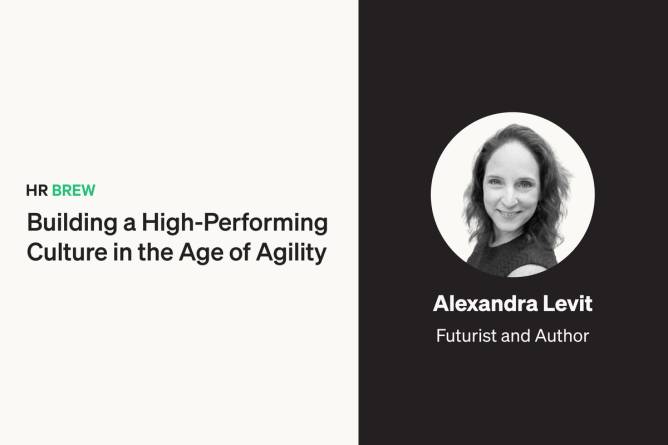 HR BREW

Building a High-Performing Culture in the Age of Agility

Alexandra Levit

Futurist and Author